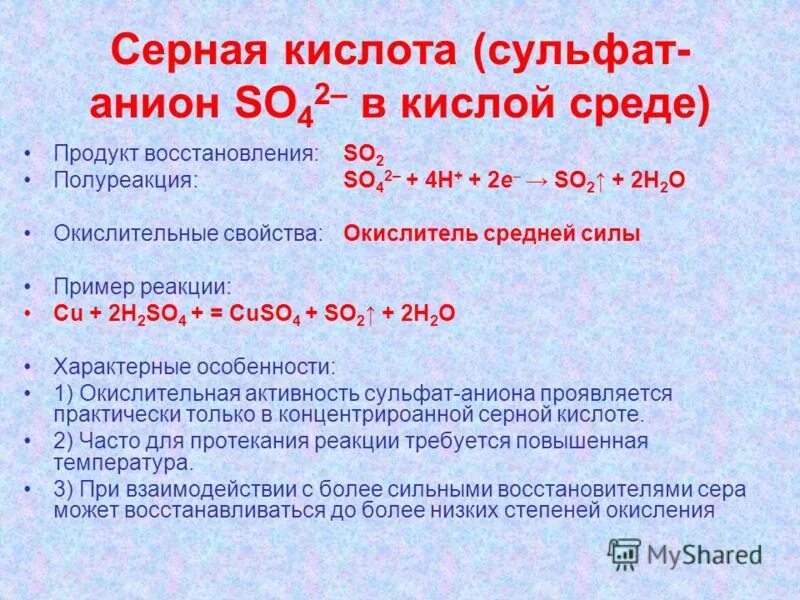 Серная кислота (сульфат-анион $SO_4^{2-}$ в кислой среде)

• Продукт восстановления: $SO_2$
• Полуреакция: $SO_4^{2-} + 4H^+ + 2e^- \rightarrow SO_2\uparrow + 2H_2O$

• Окислительные свойства: Окислитель средней силы

• Пример реакции:
• $Cu + 2H_2SO_4 + = CuSO_4 + SO_2\uparrow + 2H_2O$

• Характерные особенности:
• 1) Окислительная активность сульфат-аниона проявляется практически только в концентрироанной серной кислоте.
• 2) Часто для протекания реакции требуется повышенная температура.
• 3) При взаимодействии с более сильными восстановителями сера может восстанавливаться до более низких степеней окисления

MyShared